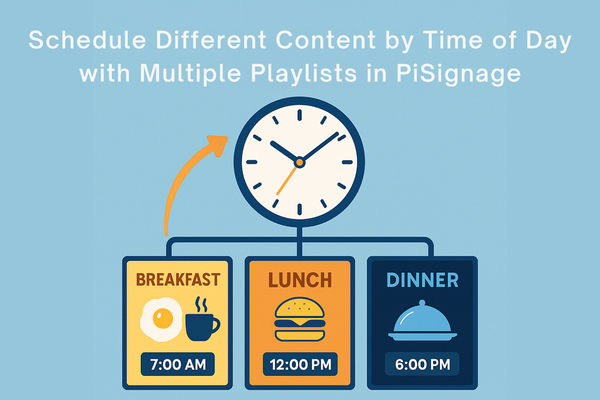 Schedule Different Content by Time of Day with Multiple Playlists in PiSignage

BREAKFAST
7:00 AM

LUNCH
12:00 PM

DINNER
6:00 PM